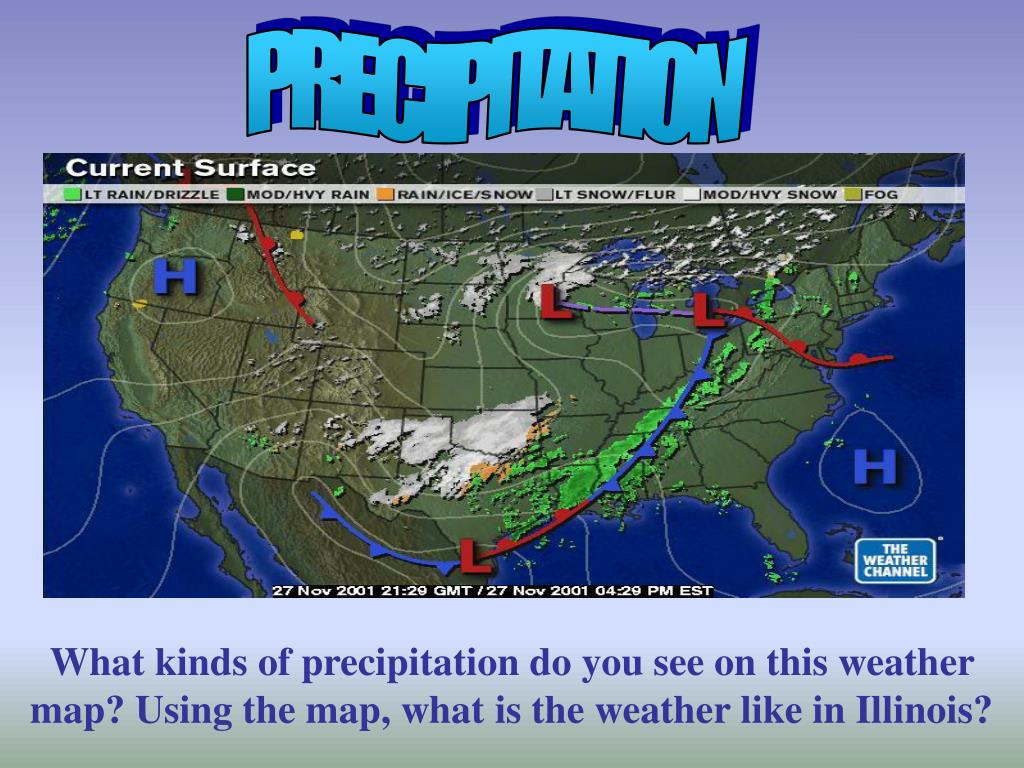 PRECIPITATION

Current Surface

LT RAIN/DRIZZLE MOD/HVY RAIN RAIN/ICE/SNOW LT SNOW/FLUR MOD/HVY SNOW FOG

H

L

L

H

L

THE WEATHER CHANNEL

27 Nov 2001 21:29 GMT / 27 Nov 2001 04:29 PM EST

What kinds of precipitation do you see on this weather map? Using the map, what is the weather like in Illinois?